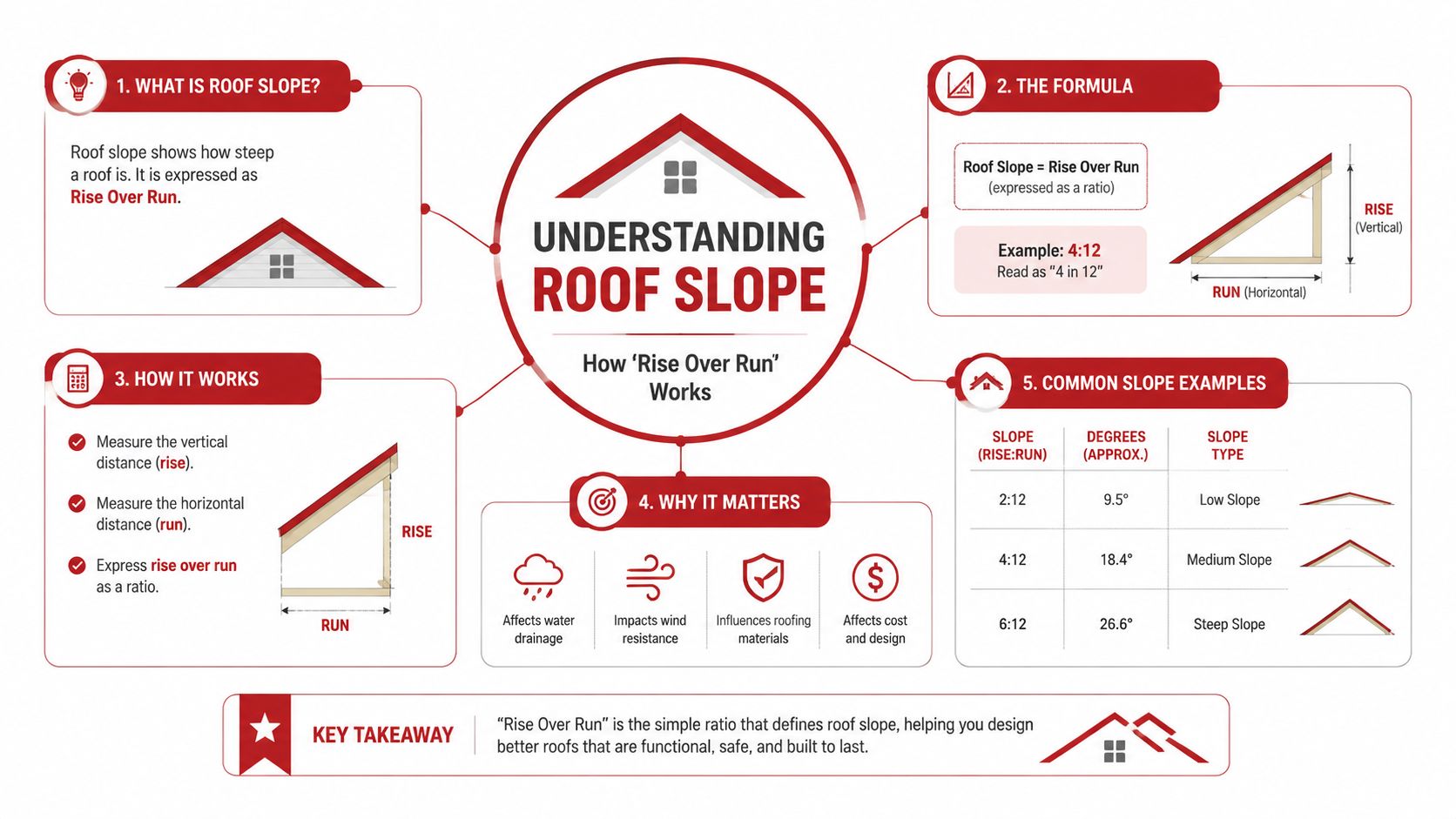 UNDERSTANDING
ROOF SLOPE

How 'Rise Over Run' Works

1. WHAT IS ROOF SLOPE?

Roof slope shows how steep a roof is. It is expressed as Rise Over Run.

2. THE FORMULA

Roof Slope = Rise Over Run
(expressed as a ratio)

Example: 4:12
Read as "4 in 12"

RISE (Vertical)

RUN (Horizontal)

3. HOW IT WORKS

Measure the vertical distance (rise).

Measure the horizontal distance (run).

Express rise over run as a ratio.

RISE

RUN

4. WHY IT MATTERS

Affects water drainage

Impacts wind resistance

Influences roofing materials

Affects cost and design

5. COMMON SLOPE EXAMPLES

| SLOPE (RISE:RUN) | DEGREES (APPROX.) | SLOPE TYPE |
|---|---|---|
| 2:12 | 9.5° | Low Slope |
| 4:12 | 18.4° | Medium Slope |
| 6:12 | 26.6° | Steep Slope |

KEY TAKEAWAY

"Rise Over Run" is the simple ratio that defines roof slope, helping you design better roofs that are functional, safe, and built to last.